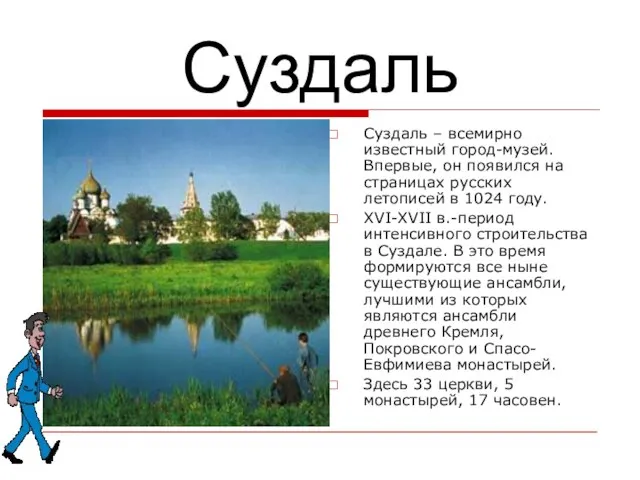 Суздаль

Суздаль – всемирно известный город-музей. Впервые, он появился на страницах русских летописей в 1024 году.

XVI-XVII в.-период интенсивного строительства в Суздале. В это время формируются все ныне существующие ансамбли, лучшими из которых являются ансамбли древнего Кремля, Покровского и Спасо-Евфимиева монастырей.

Здесь 33 церкви, 5 монастырей, 17 часовен.